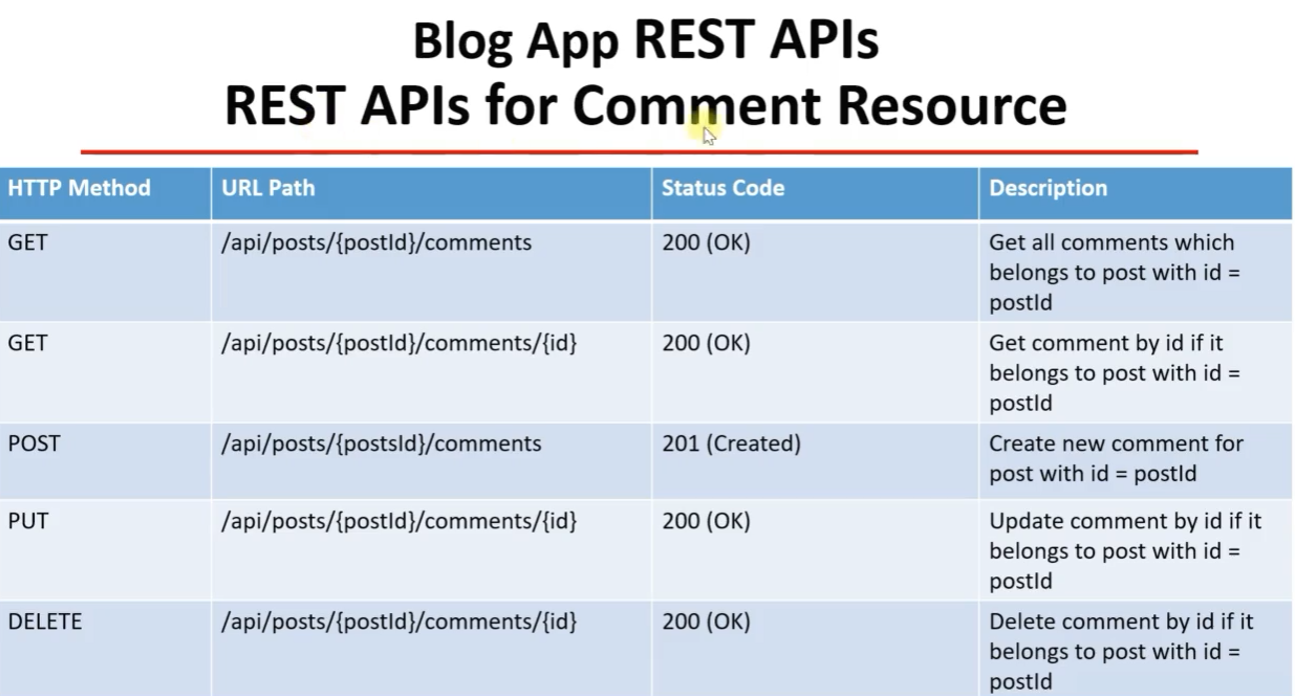 Blog App REST APIs
REST APIs for Comment Resource

| HTTP Method | URL Path | Status Code | Description |
|---|---|---|---|
| GET | /api/posts/{postId}/comments | 200 (OK) | Get all comments which belongs to post with id = postId |
| GET | /api/posts/{postId}/comments/{id} | 200 (OK) | Get comment by id if it belongs to post with id = postId |
| POST | /api/posts/{postsId}/comments | 201 (Created) | Create new comment for post with id = postId |
| PUT | /api/posts/{postId}/comments/{id} | 200 (OK) | Update comment by id if it belongs to post with id = postId |
| DELETE | /api/posts/{postId}/comments/{id} | 200 (OK) | Delete comment by id if it belongs to post with id = postId |